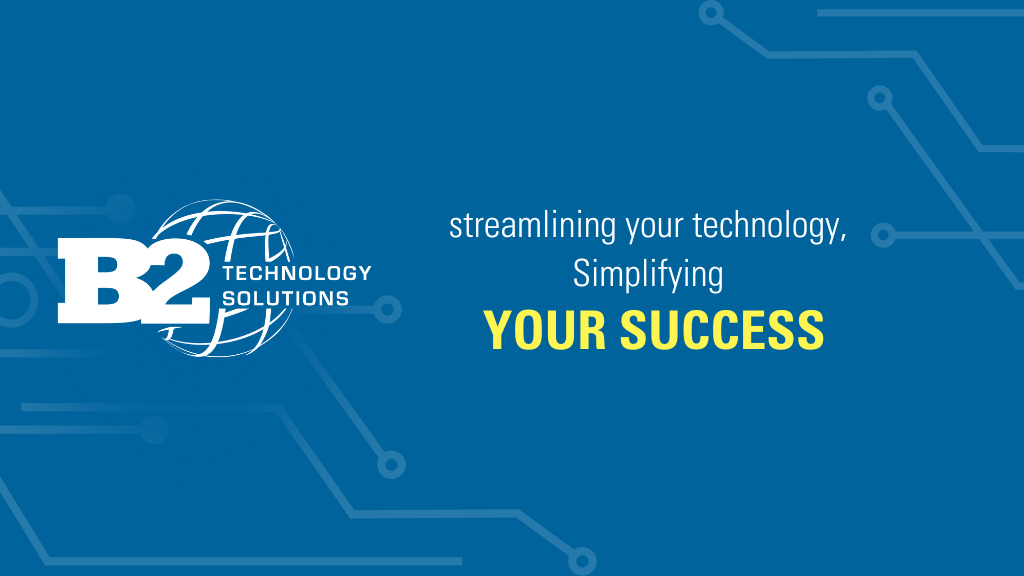 B2 TECHNOLOGY SOLUTIONS

streamlining your technology,
Simplifying
YOUR SUCCESS